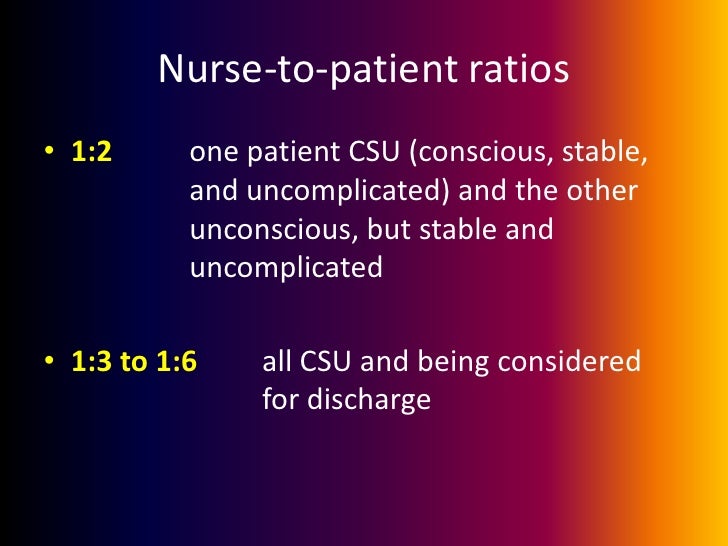 Nurse-to-patient ratios

• 1:2 one patient CSU (conscious, stable, and uncomplicated) and the other unconscious, but stable and uncomplicated

• 1:3 to 1:6 all CSU and being considered for discharge